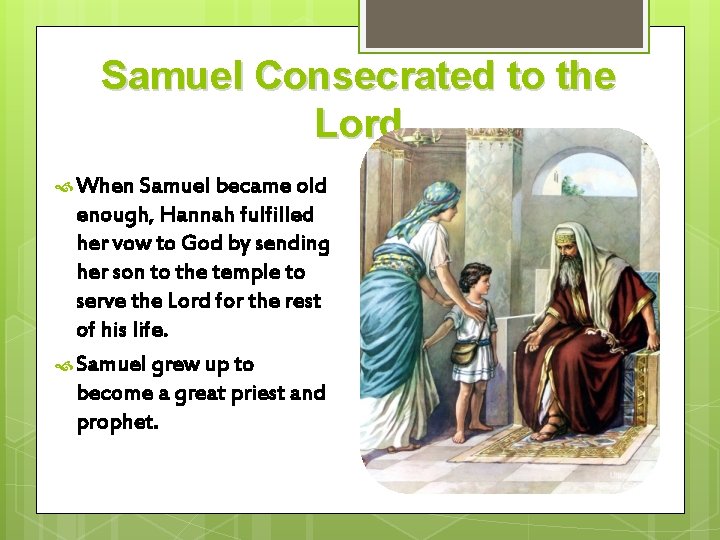 Samuel Consecrated to the Lord

When Samuel became old enough, Hannah fulfilled her vow to God by sending her son to the temple to serve the Lord for the rest of his life.

Samuel grew up to become a great priest and prophet.